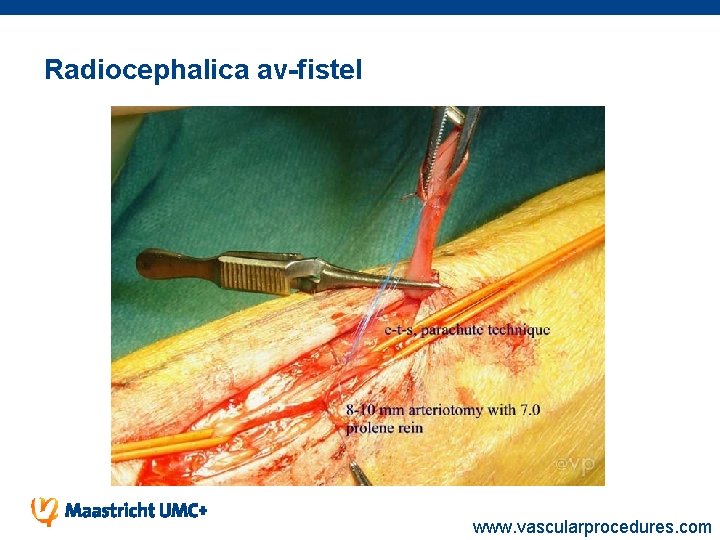 Radiocephalica av-fistel

e-t-s, parachute technique

8-10 mm arteriotomy with 7.0 prolene rein

@vp

Maastricht UMC+

www.vascularprocedures.com